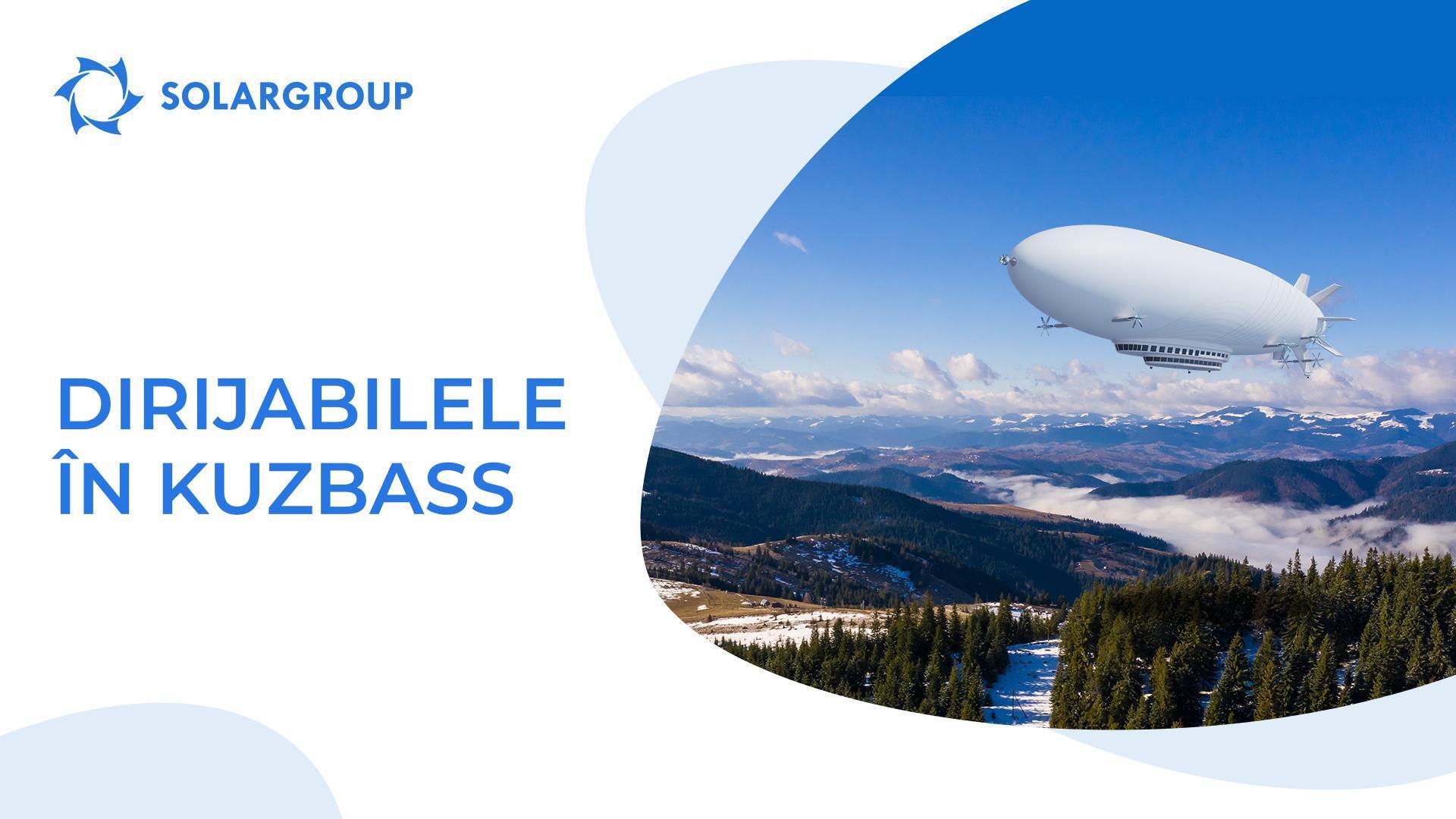 SOLARGROUP

DIRIJABILELE
ÎN KUZBASS